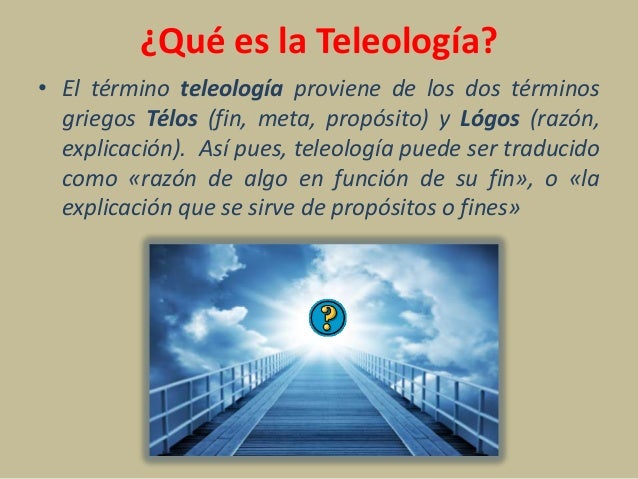 ¿Qué es la Teleología?

• El término teleología proviene de los dos términos griegos Télos (fin, meta, propósito) y Lógos (razón, explicación). Así pues, teleología puede ser traducido como «razón de algo en función de su fin», o «la explicación que se sirve de propósitos o fines»

?